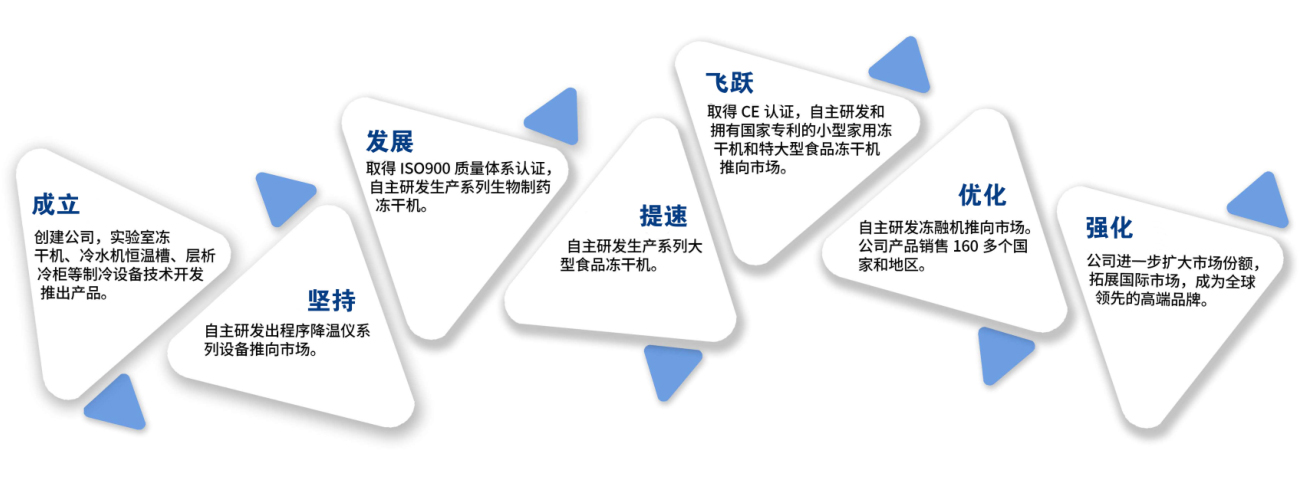 成立

创建公司，实验室冻干机、冷水机恒温槽、层析冷柜等制冷设备技术开发推出产品。

坚持

自主研发出程序降温仪系列设备推向市场。

发展

取得 ISO900 质量体系认证，自主研发生产系列生物制药冻干机。

提速

自主研发生产系列大型食品冻干机。

飞跃

取得 CE 认证，自主研发和拥有国家专利的小型家用冻干机和特大型食品冻干机推向市场。

优化

自主研发冻融机推向市场。公司产品销售 160 多个国家和地区。

强化

公司进一步扩大市场份额，拓展国际市场，成为全球领先的高端品牌。